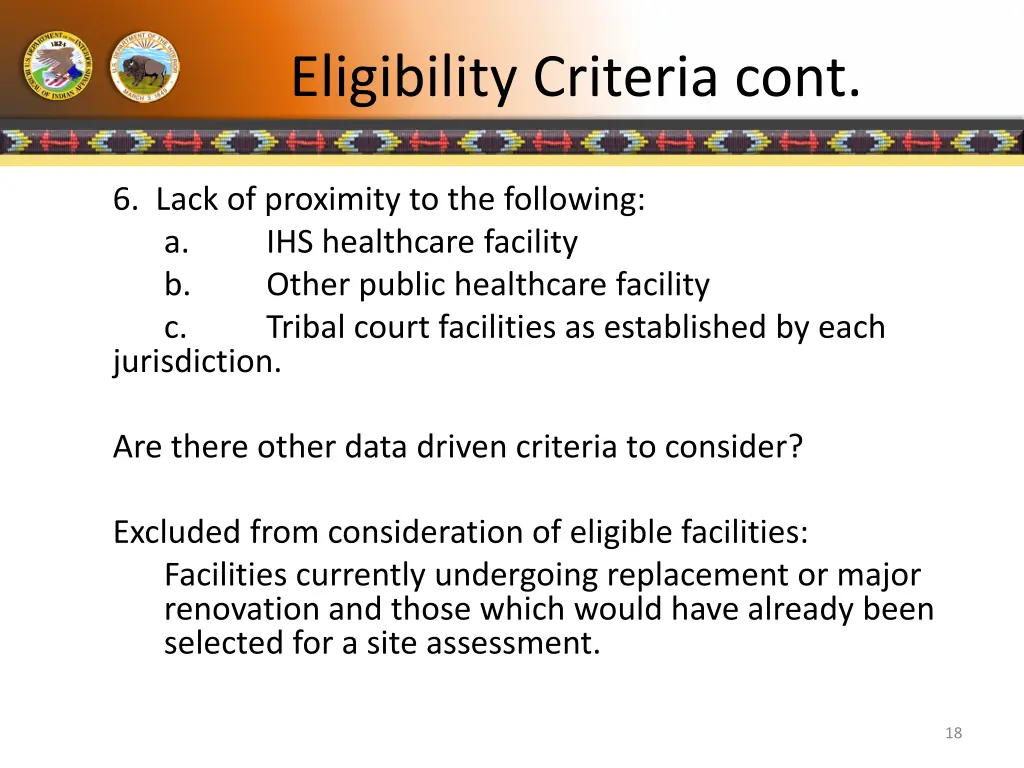 Eligibility Criteria cont.

6. Lack of proximity to the following:
a. IHS healthcare facility
b. Other public healthcare facility
c. Tribal court facilities as established by each jurisdiction.

Are there other data driven criteria to consider?

Excluded from consideration of eligible facilities:
Facilities currently undergoing replacement or major renovation and those which would have already been selected for a site assessment.

18